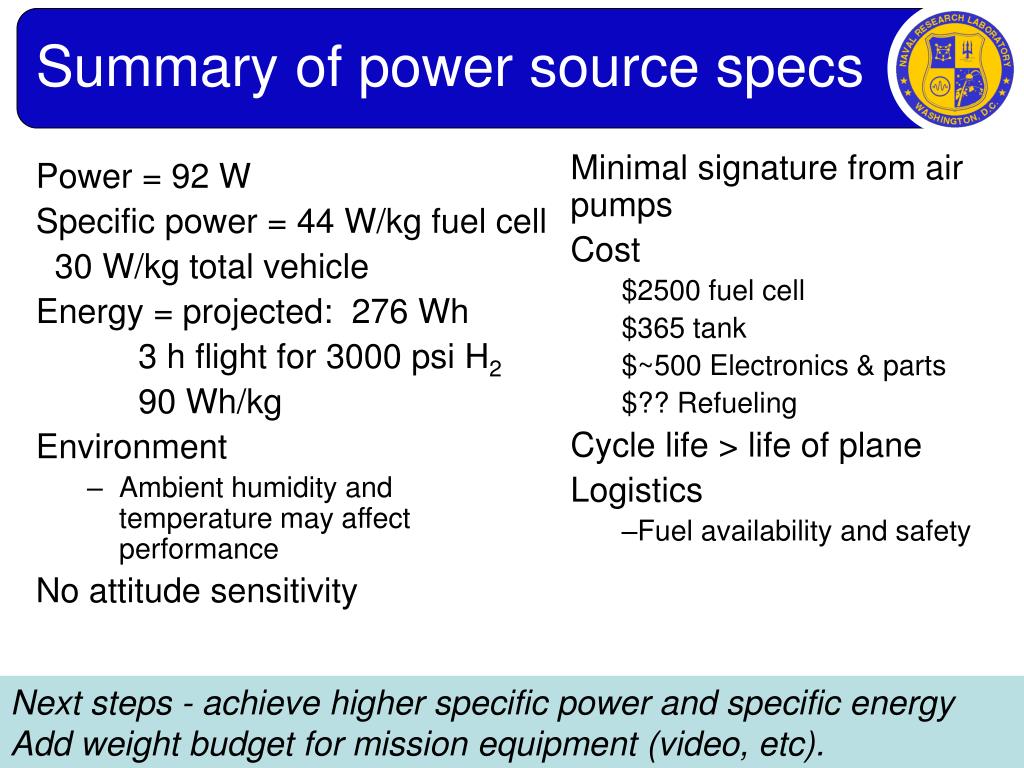 Summary of power source specs

NAVAL RESEARCH LABORATORY
WASHINGTON, D.C.

Power = 92 W
Specific power = 44 W/kg fuel cell
30 W/kg total vehicle
Energy = projected: 276 Wh
3 h flight for 3000 psi $H_2$
90 Wh/kg
Environment
– Ambient humidity and temperature may affect performance
No attitude sensitivity

Minimal signature from air pumps
Cost
\$2500 fuel cell
\$365 tank
\$~500 Electronics & parts
\$?? Refueling
Cycle life > life of plane
Logistics
–Fuel availability and safety

Next steps - achieve higher specific power and specific energy
Add weight budget for mission equipment (video, etc).